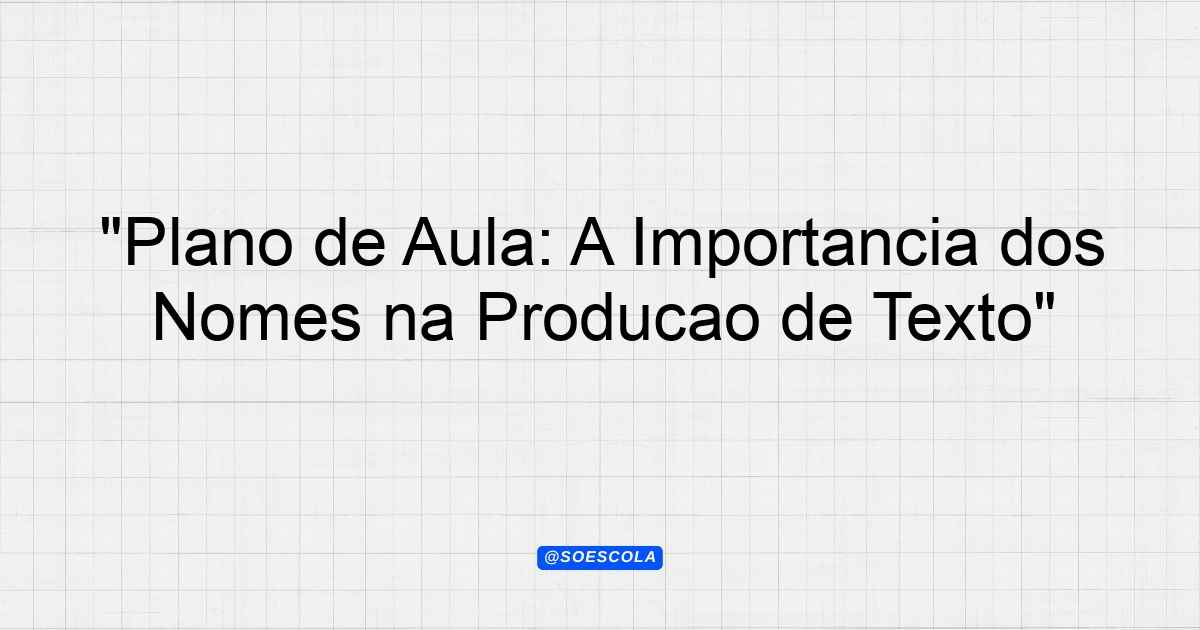 "Plano de Aula: A Importancia dos Nomes na Producao de Texto"

@SOESCOLA